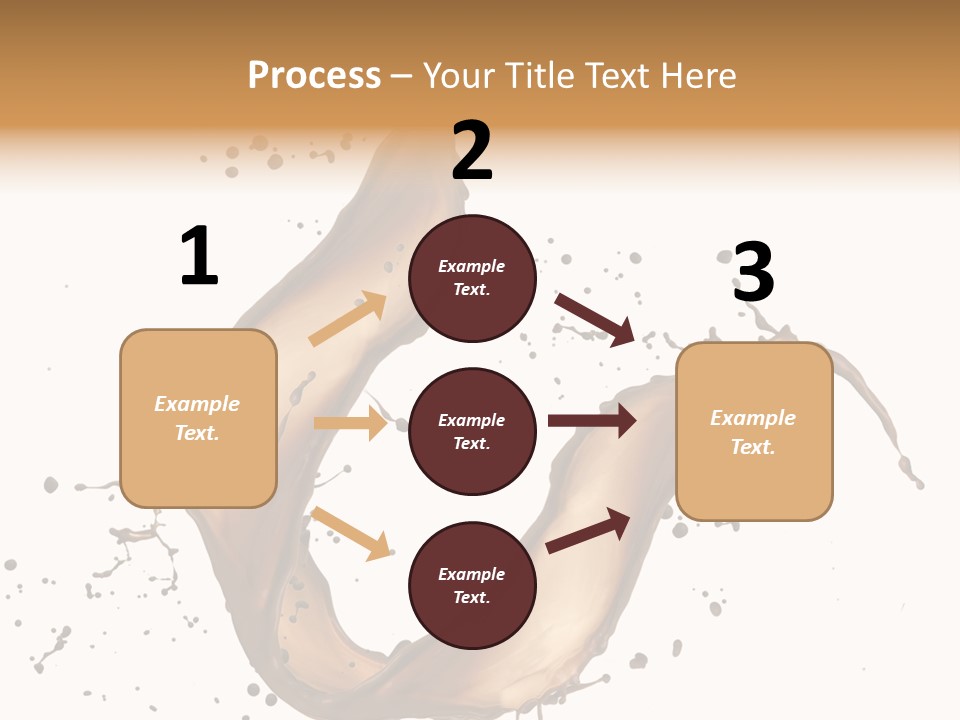 Process – Your Title Text Here

1

Example Text.

2

Example Text.

Example Text.

Example Text.

3

Example Text.